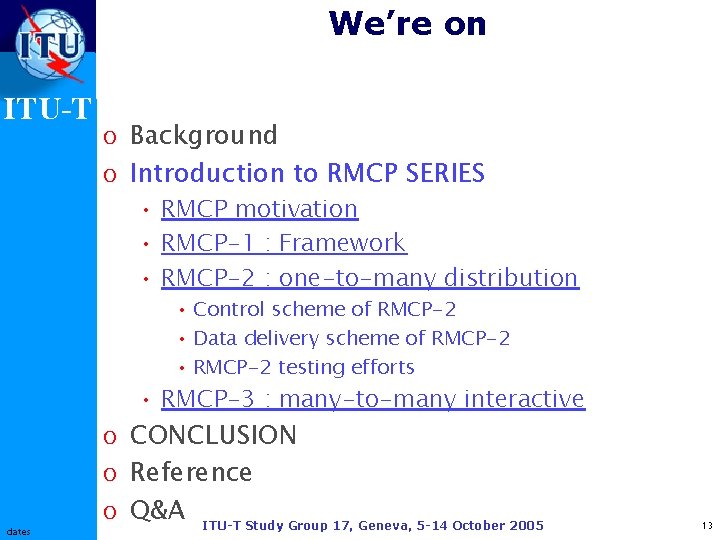 ITU

ITU-T

We're on

o Background
o Introduction to RMCP SERIES
• RMCP motivation
• RMCP-1 : Framework
• RMCP-2 : one-to-many distribution
• Control scheme of RMCP-2
• Data delivery scheme of RMCP-2
• RMCP-2 testing efforts
• RMCP-3 : many-to-many interactive
o CONCLUSION
o Reference
o Q&A

dates

ITU-T Study Group 17, Geneva, 5-14 October 2005

13